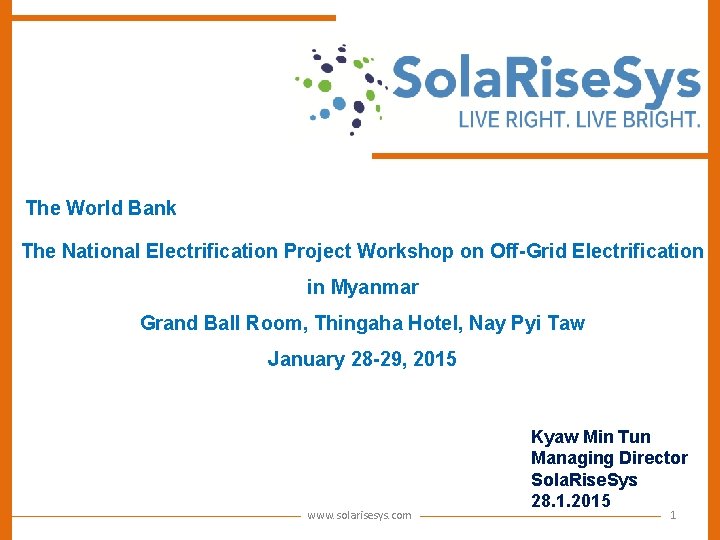 SolaRiseSys
LIVE RIGHT. LIVE BRIGHT.

The World Bank

The National Electrification Project Workshop on Off-Grid Electrification in Myanmar

Grand Ball Room, Thingaha Hotel, Nay Pyi Taw

January 28-29, 2015

Kyaw Min Tun
Managing Director
SolaRiseSys
28.1.2015

www.solarisesys.com

1